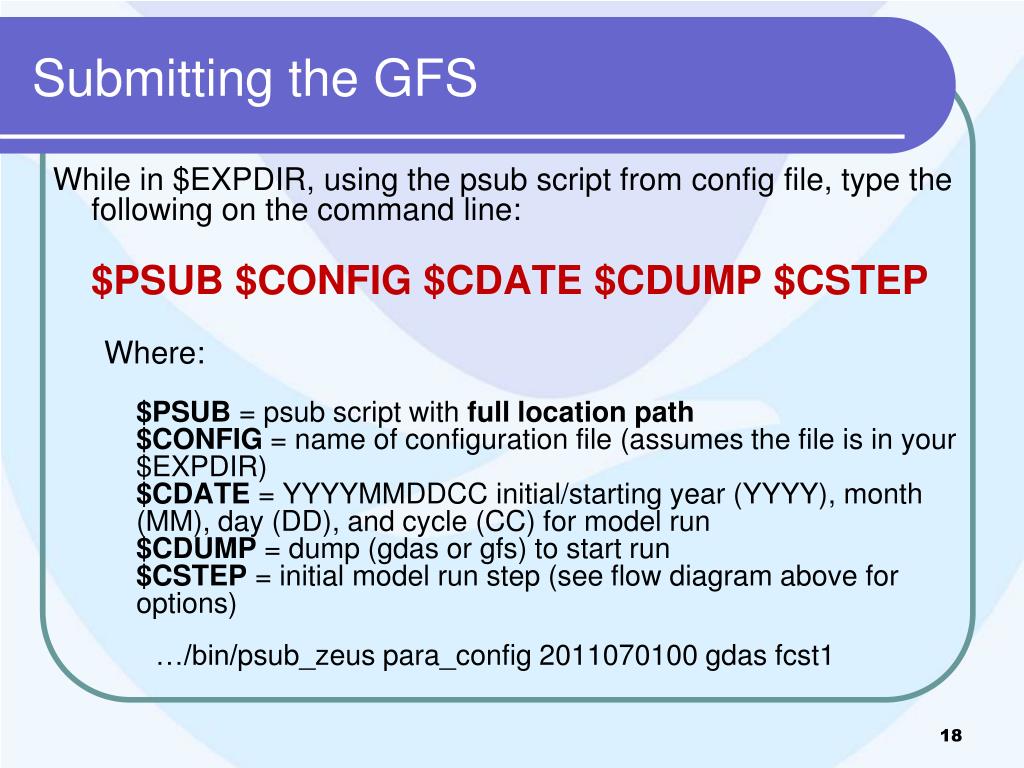 Submitting the GFS

While in \$EXPDIR, using the psub script from config file, type the following on the command line:

\$PSUB \$CONFIG \$CDATE \$CDUMP \$CSTEP

Where:

\$PSUB = psub script with full location path
\$CONFIG = name of configuration file (assumes the file is in your \$EXPDIR)
\$CDATE = YYYYMMDDCC initial/starting year (YYYY), month (MM), day (DD), and cycle (CC) for model run
\$CDUMP = dump (gdas or gfs) to start run
\$CSTEP = initial model run step (see flow diagram above for options)

…/bin/psub_zeus para_config 2011070100 gdas fcst1

18